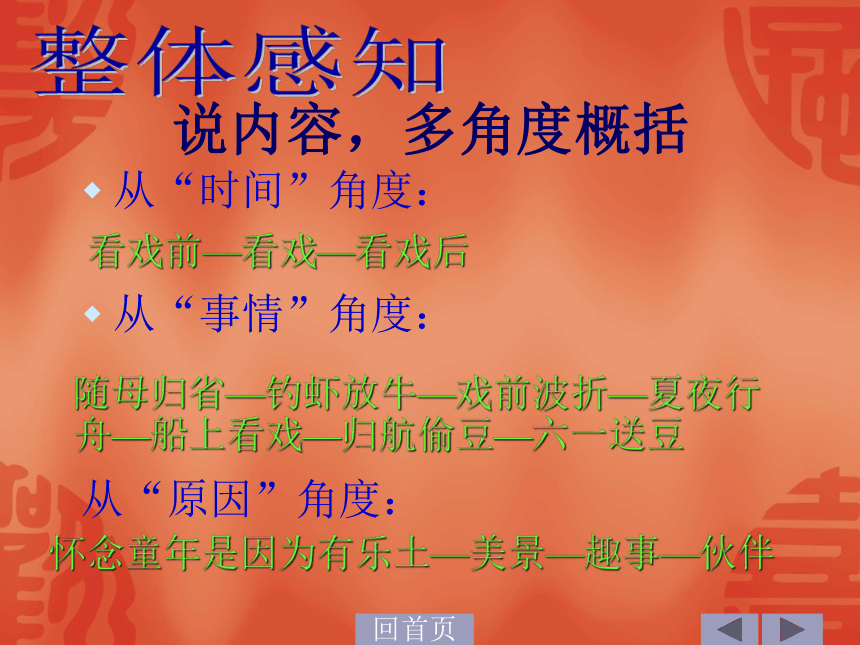 整体感知

说内容，多角度概括

◆ 从“时间”角度：

看戏前—看戏—看戏后

◆ 从“事情”角度：

随母归省—钓虾放牛—戏前波折—夏夜行舟—船上看戏—归航偷豆—六一送豆

从“原因”角度：

怀念童年是因为有乐土—美景—趣事—伙伴

回首页